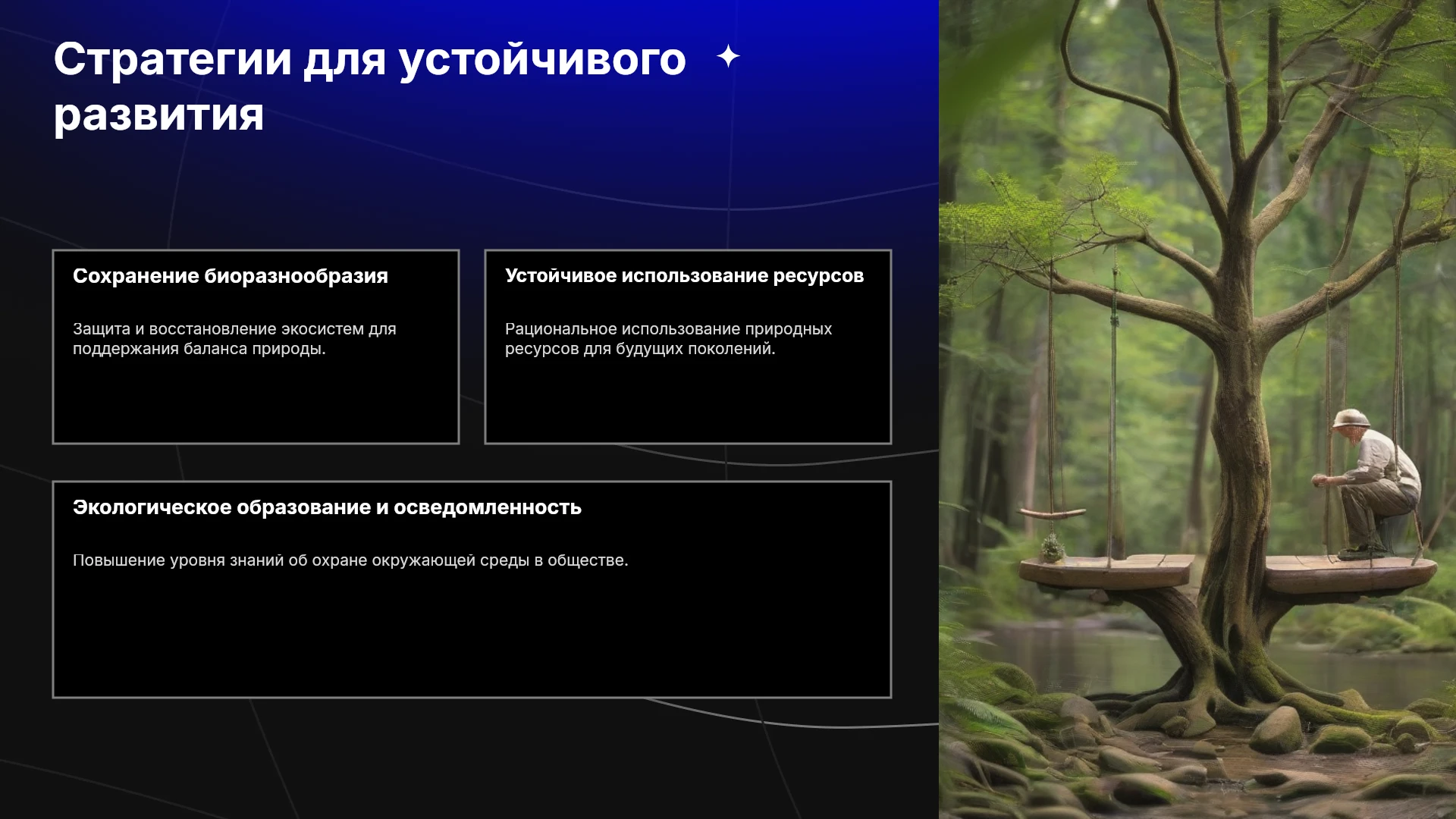 Стратегии для устойчивого развития

Сохранение биоразнообразия

Защита и восстановление экосистем для поддержания баланса природы.

Устойчивое использование ресурсов

Рациональное использование природных ресурсов для будущих поколений.

Экологическое образование и осведомленность

Повышение уровня знаний об охране окружающей среды в обществе.